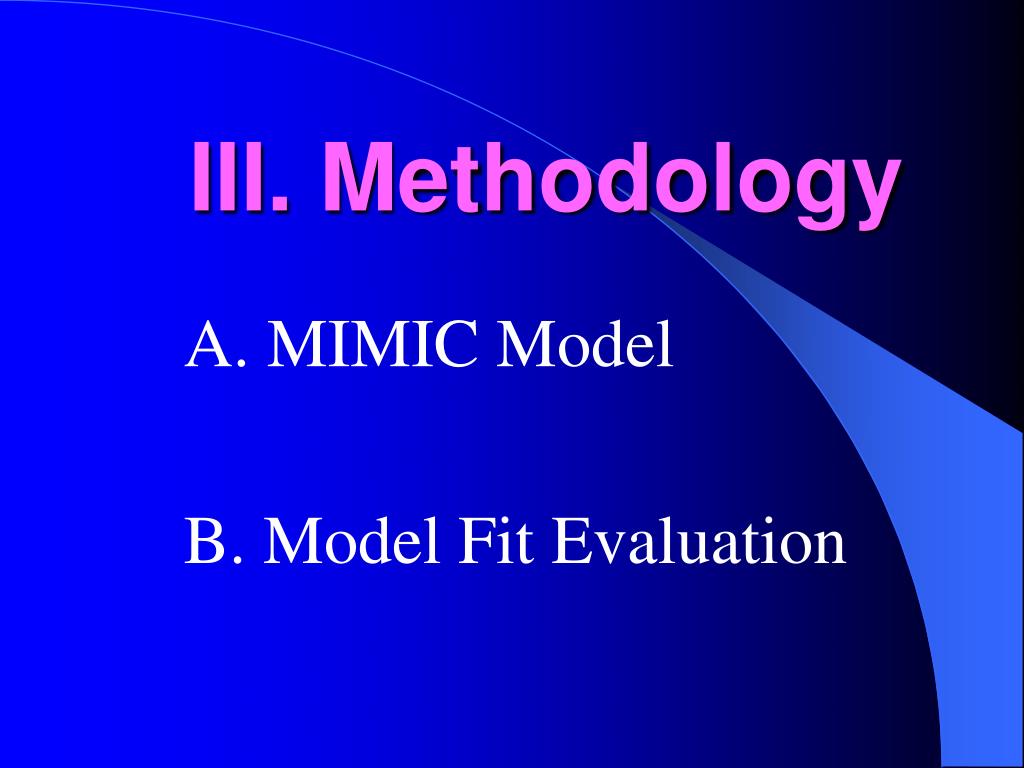 III. Methodology

A. MIMIC Model

B. Model Fit Evaluation